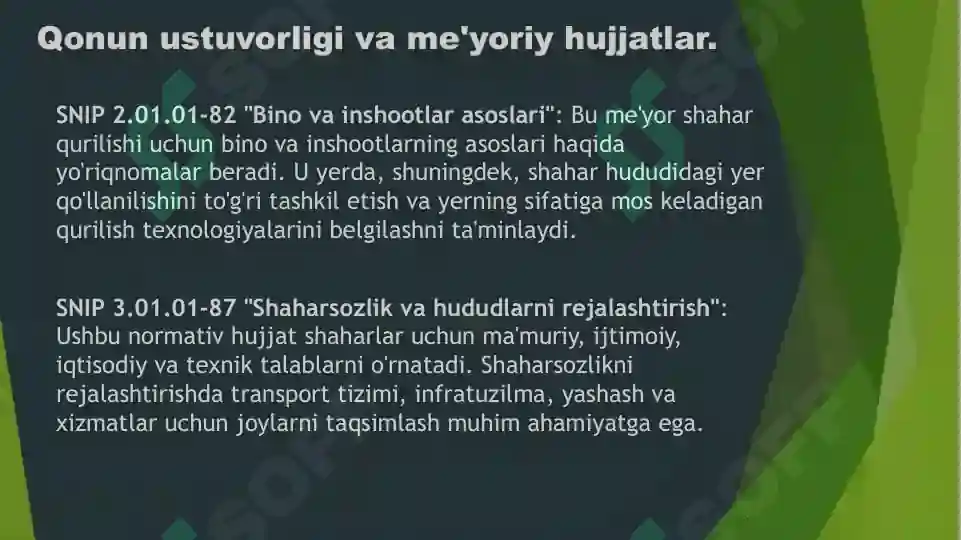 Qonun ustuvorligi va me'yoriy hujjatlar.

SNIP 2.01.01-82 "Bino va inshootlar asoslari": Bu me'yor shahar qurilishi uchun bino va inshootlarning asoslari haqida yo'riqnomalar beradi. U yerda, shuningdek, shahar hududidagi yer qo'llanilishini to'g'ri tashkil etish va yerning sifatiga mos keladigan qurilish texnologiyalarini belgilashni ta'minlaydi.

SNIP 3.01.01-87 "Shaharsozlik va hududlarni rejalashtirish": Ushbu normativ hujjat shaharlar uchun ma'muriy, ijtimoiy, iqtisodiy va texnik talablarni o'rnatadi. Shaharsozlikni rejalashtirishda transport tizimi, infratuzilma, yashash va xizmatlar uchun joylarni taqsimlash muhim ahamiyatga ega.